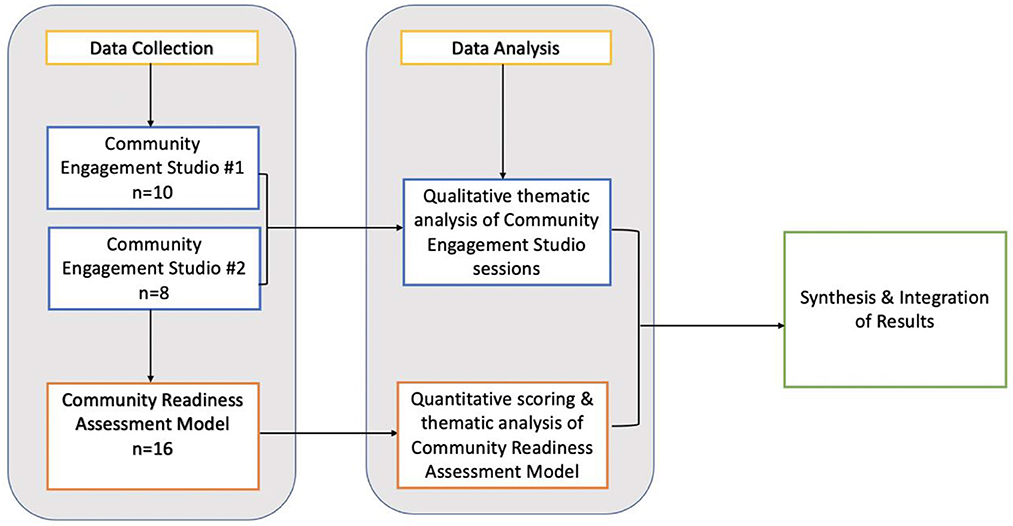 Data Collection

Community Engagement Studio #1
n=10

Community Engagement Studio #2
n=8

Community Readiness Assessment Model
n=16

Data Analysis

Qualitative thematic analysis of Community Engagement Studio sessions

Quantitative scoring & thematic analysis of Community Readiness Assessment Model

Synthesis & Integration of Results